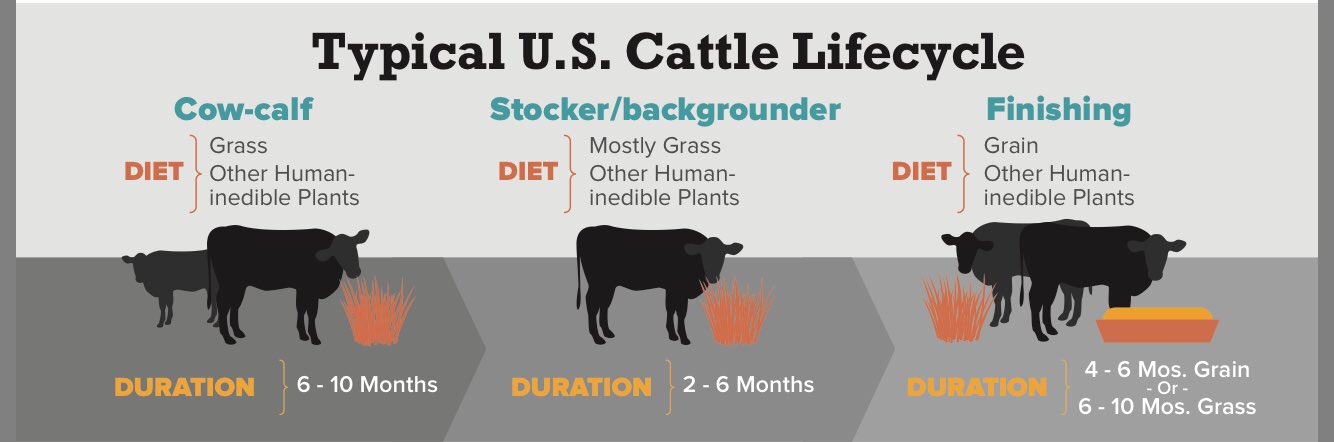 Typical U.S. Cattle Lifecycle

Cow-calf

DIET
Grass
Other Human-inedible Plants

DURATION 6 - 10 Months

Stocker/backgrounder

DIET
Mostly Grass
Other Human-inedible Plants

DURATION 2 - 6 Months

Finishing

DIET
Grain
Other Human-inedible Plants

DURATION 4 - 6 Mos. Grain
- Or -
6 - 10 Mos. Grass